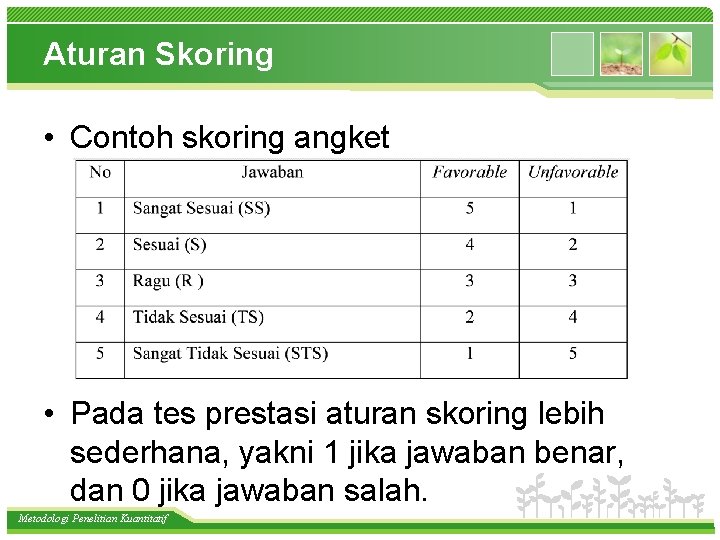 Aturan Skoring

• Contoh skoring angket

| No | Jawaban | Favorable | Unfavorable |
|---|---|---|---|
| 1 | Sangat Sesuai (SS) | 5 | 1 |
| 2 | Sesuai (S) | 4 | 2 |
| 3 | Ragu (R ) | 3 | 3 |
| 4 | Tidak Sesuai (TS) | 2 | 4 |
| 5 | Sangat Tidak Sesuai (STS) | 1 | 5 |

• Pada tes prestasi aturan skoring lebih sederhana, yakni 1 jika jawaban benar, dan 0 jika jawaban salah.

Metodologi Penelitian Kuantitatif